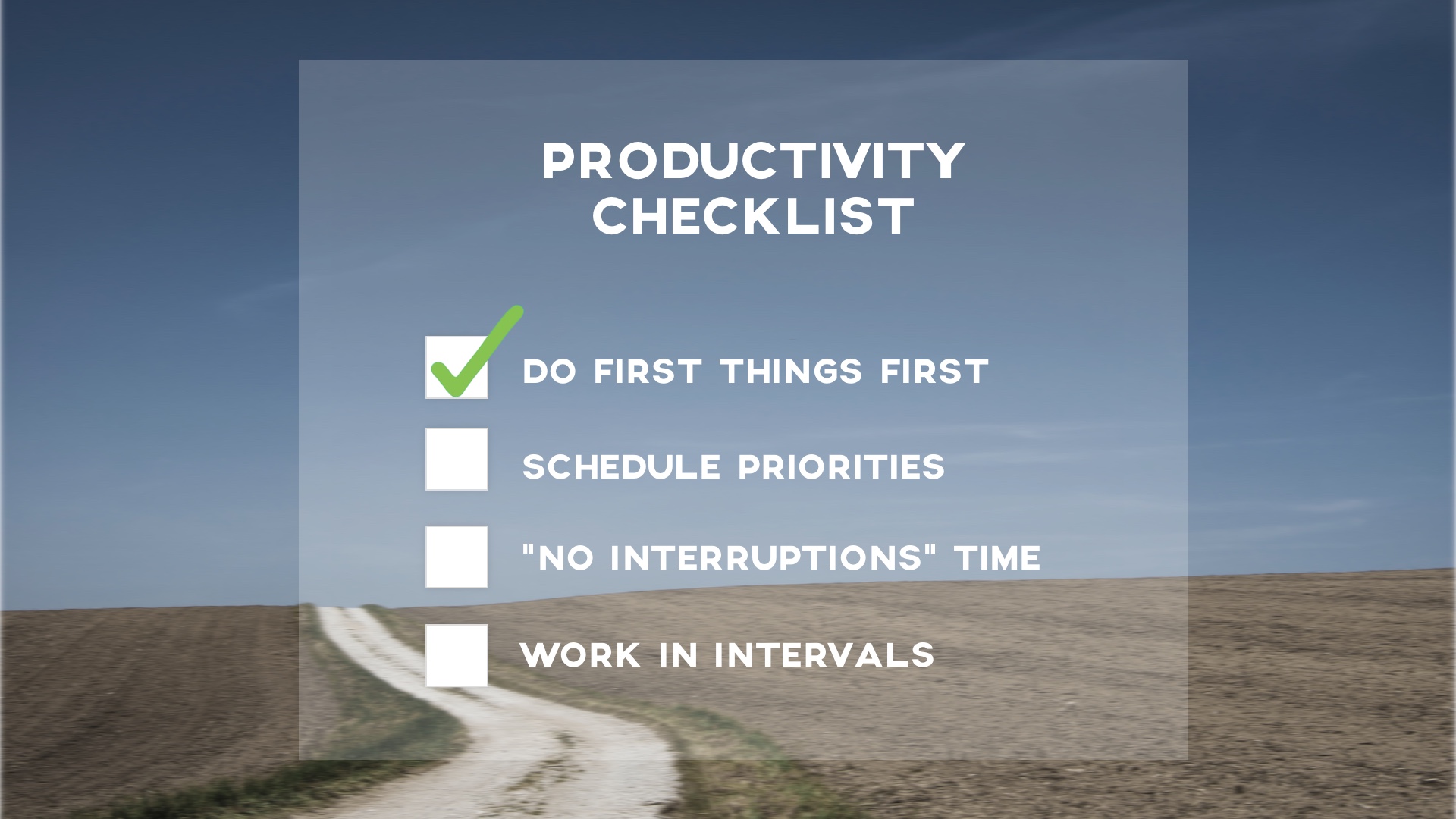 PRODUCTIVITY CHECKLIST

DO FIRST THINGS FIRST

SCHEDULE PRIORITIES

"NO INTERRUPTIONS" TIME

WORK IN INTERVALS